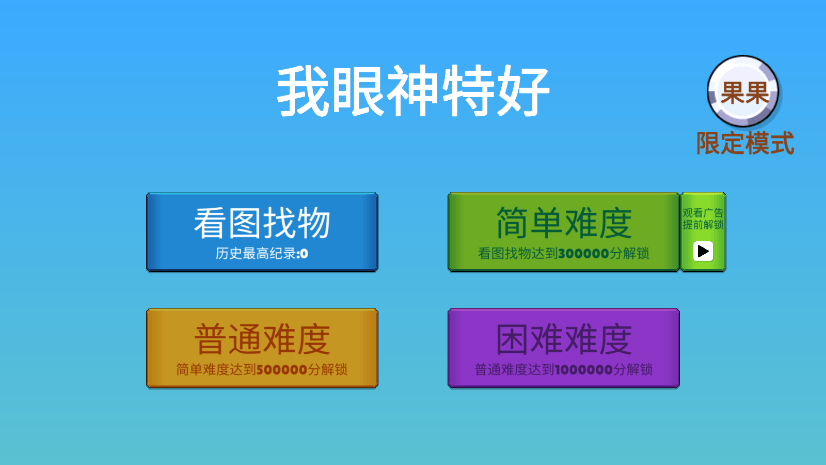 我眼神特好

果果
限定模式

看图找物
历史最高纪录:0

简单难度
看图找物达到300000分解锁

观看广告提前解锁

普通难度
简单难度达到500000分解锁

困难难度
普通难度达到1000000分解锁